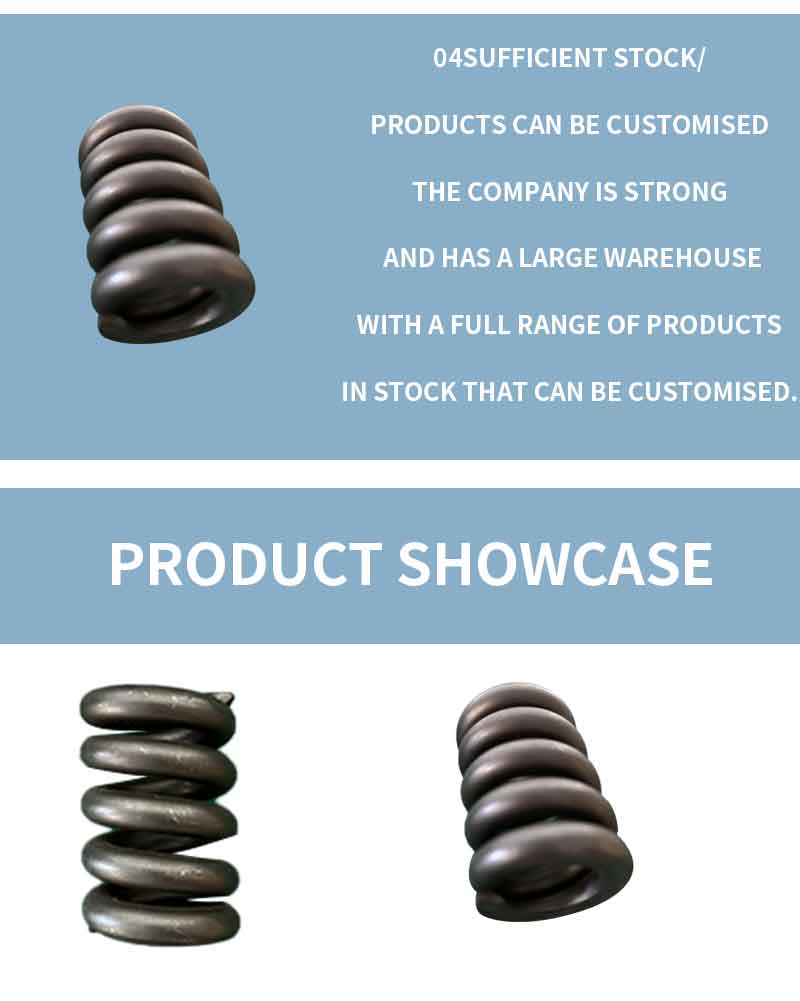 04SUFFICIENT STOCK/

PRODUCTS CAN BE CUSTOMISED

THE COMPANY IS STRONG

AND HAS A LARGE WAREHOUSE

WITH A FULL RANGE OF PRODUCTS

IN STOCK THAT CAN BE CUSTOMISED.

PRODUCT SHOWCASE